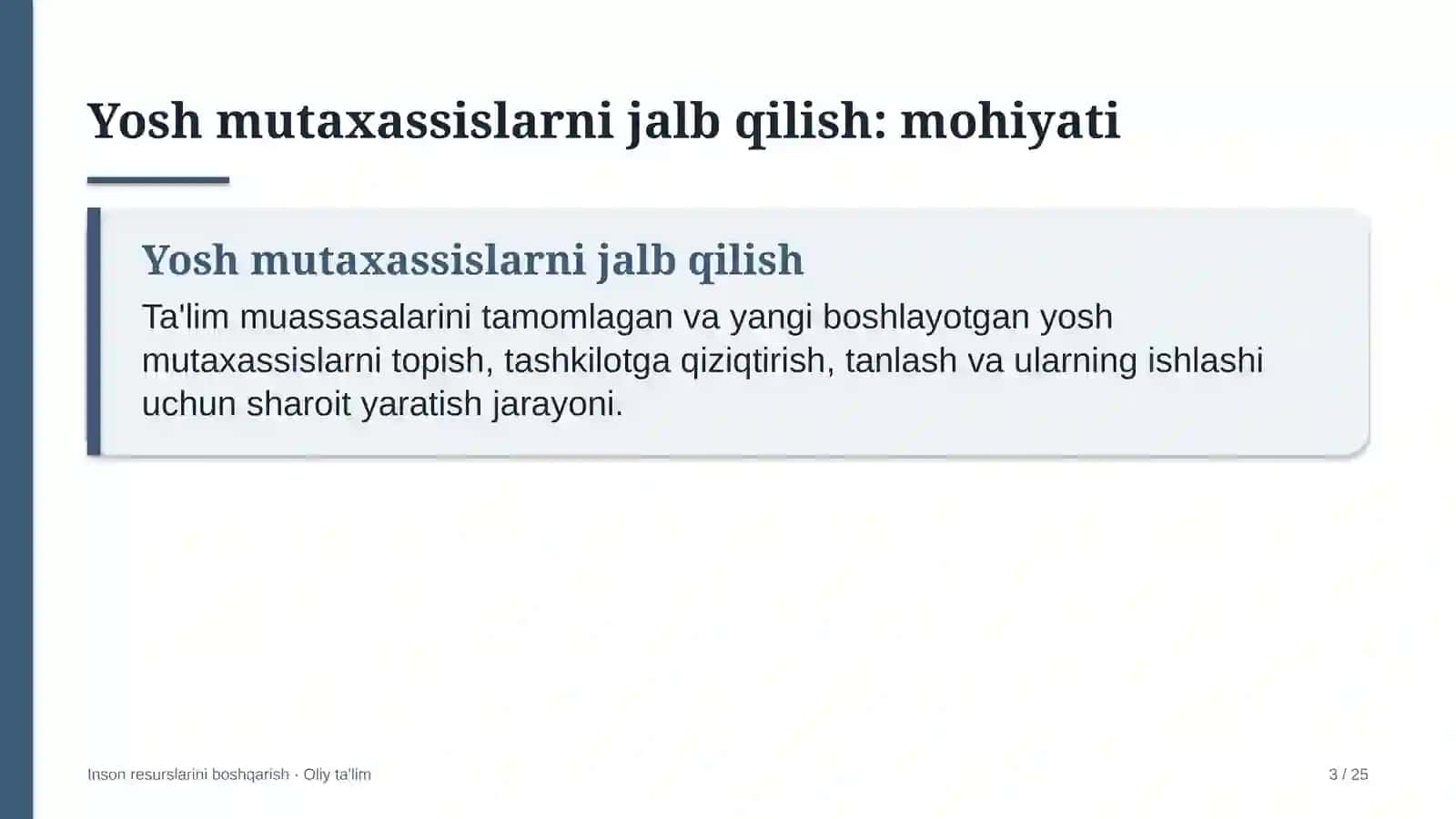 Yosh mutaxassislarni jalb qilish: mohiyati

Yosh mutaxassislarni jalb qilish

Ta'lim muassasalarini tamomlagan va yangi boshlayotgan yosh mutaxassislarni topish, tashkilotga qiziqtirish, tanlash va ularning ishlashi uchun sharoit yaratish jarayoni.

Inson resurslarini boshqarish · Oliy ta'lim

3 / 25